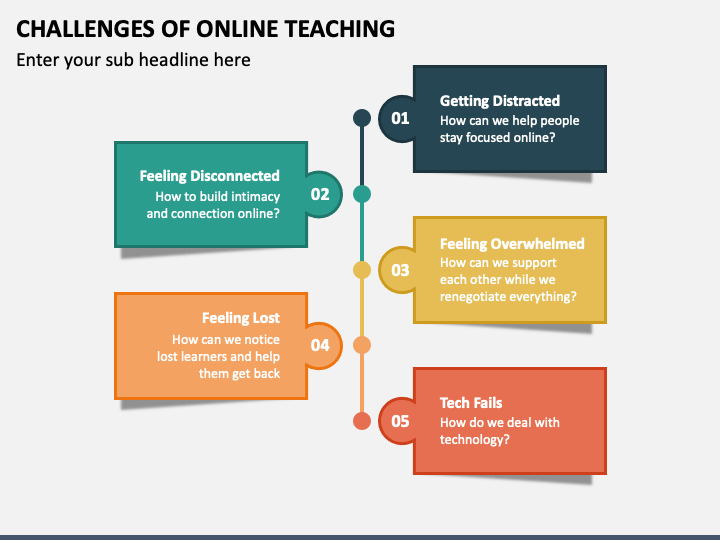 CHALLENGES OF ONLINE TEACHING

Enter your sub headline here

01
Getting Distracted
How can we help people stay focused online?

02
Feeling Disconnected
How to build intimacy and connection online?

03
Feeling Overwhelmed
How can we support each other while we renegotiate everything?

04
Feeling Lost
How can we notice lost learners and help them get back

05
Tech Fails
How do we deal with technology?